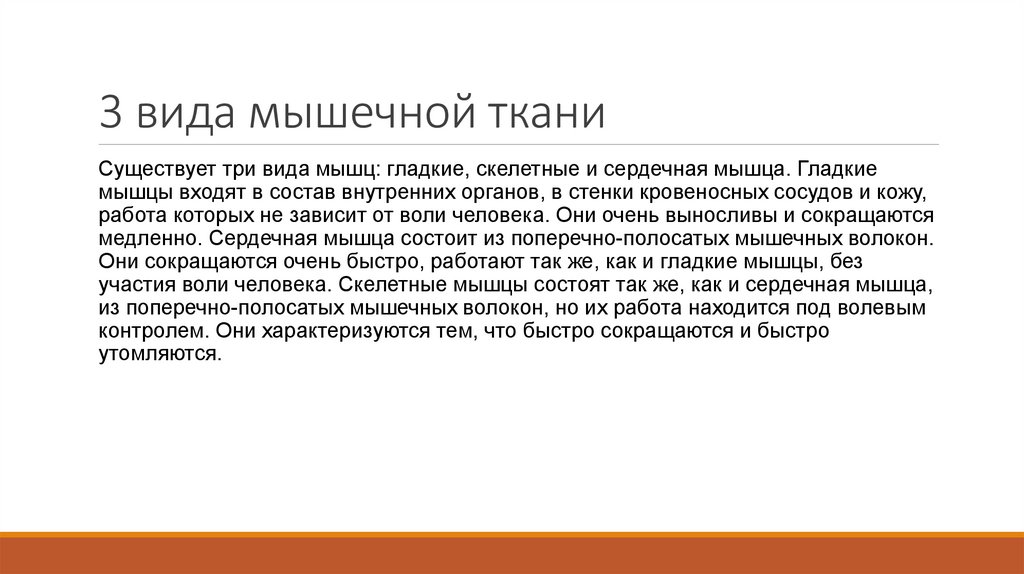 3 вида мышечной ткани

Существует три вида мышц: гладкие, скелетные и сердечная мышца. Гладкие мышцы входят в состав внутренних органов, в стенки кровеносных сосудов и кожу, работа которых не зависит от воли человека. Они очень выносливы и сокращаются медленно. Сердечная мышца состоит из поперечно-полосатых мышечных волокон. Они сокращаются очень быстро, работают так же, как и гладкие мышцы, без участия воли человека. Скелетные мышцы состоят так же, как и сердечная мышца, из поперечно-полосатых мышечных волокон, но их работа находится под волевым контролем. Они характеризуются тем, что быстро сокращаются и быстро утомляются.